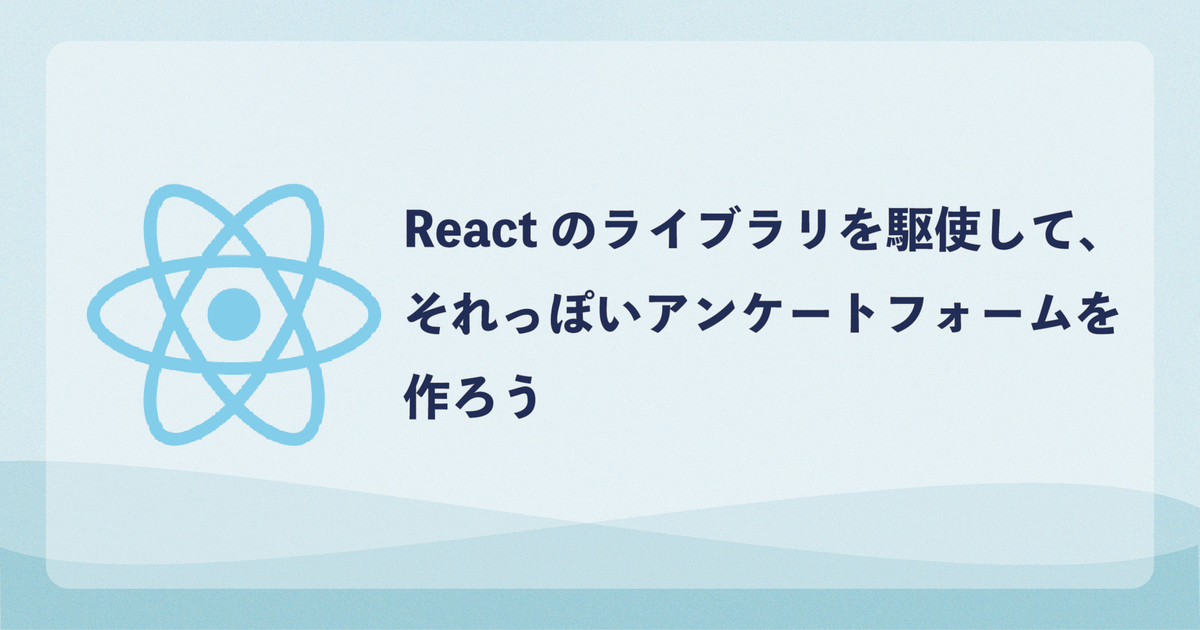 React のライブラリを駆使して、それっぽいアンケートフォームを作ろう